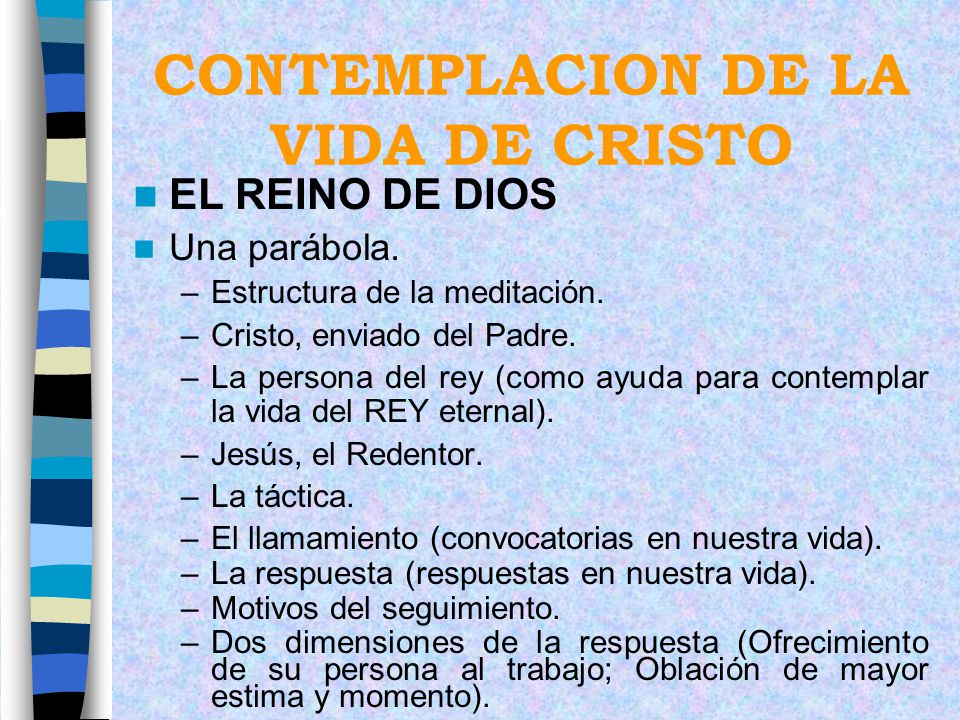 CONTEMPLACION DE LA VIDA DE CRISTO

EL REINO DE DIOS

Una parábola.

– Estructura de la meditación.
– Cristo, enviado del Padre.
– La persona del rey (como ayuda para contemplar la vida del REY eternal).
– Jesús, el Redentor.
– La táctica.
– El llamamiento (convocatorias en nuestra vida).
– La respuesta (respuestas en nuestra vida).
– Motivos del seguimiento.
– Dos dimensiones de la respuesta (Ofrecimiento de su persona al trabajo; Oblación de mayor estima y momento).